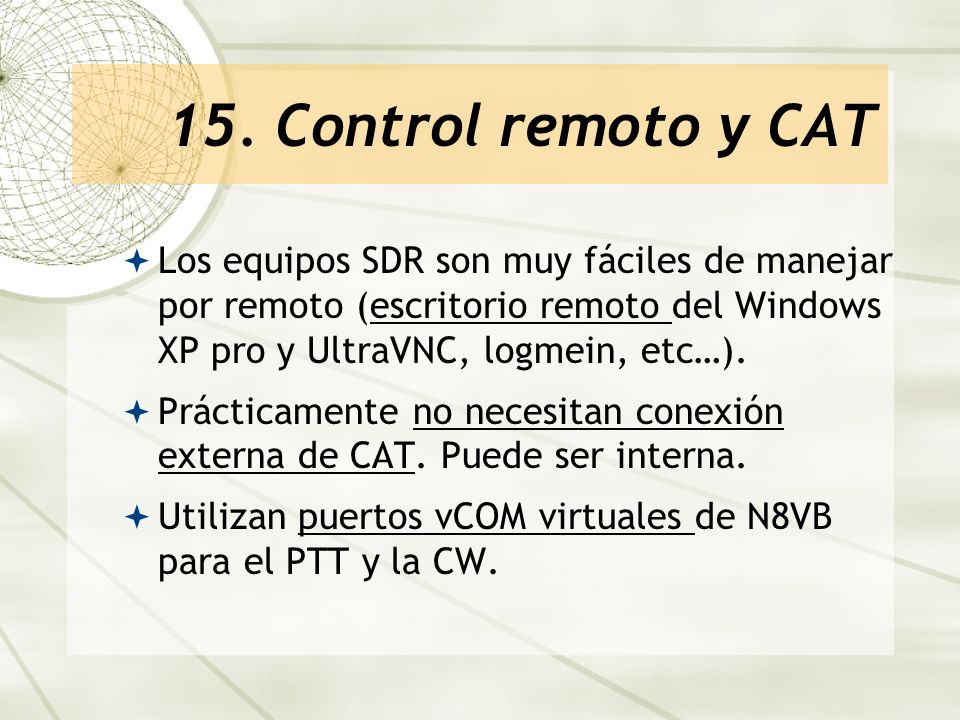 15. Control remoto y CAT

Los equipos SDR son muy fáciles de manejar por remoto (escritorio remoto del Windows XP pro y UltraVNC, logmein, etc…).

Prácticamente no necesitan conexión externa de CAT. Puede ser interna.

Utilizan puertos vCOM virtuales de N8VB para el PTT y la CW.